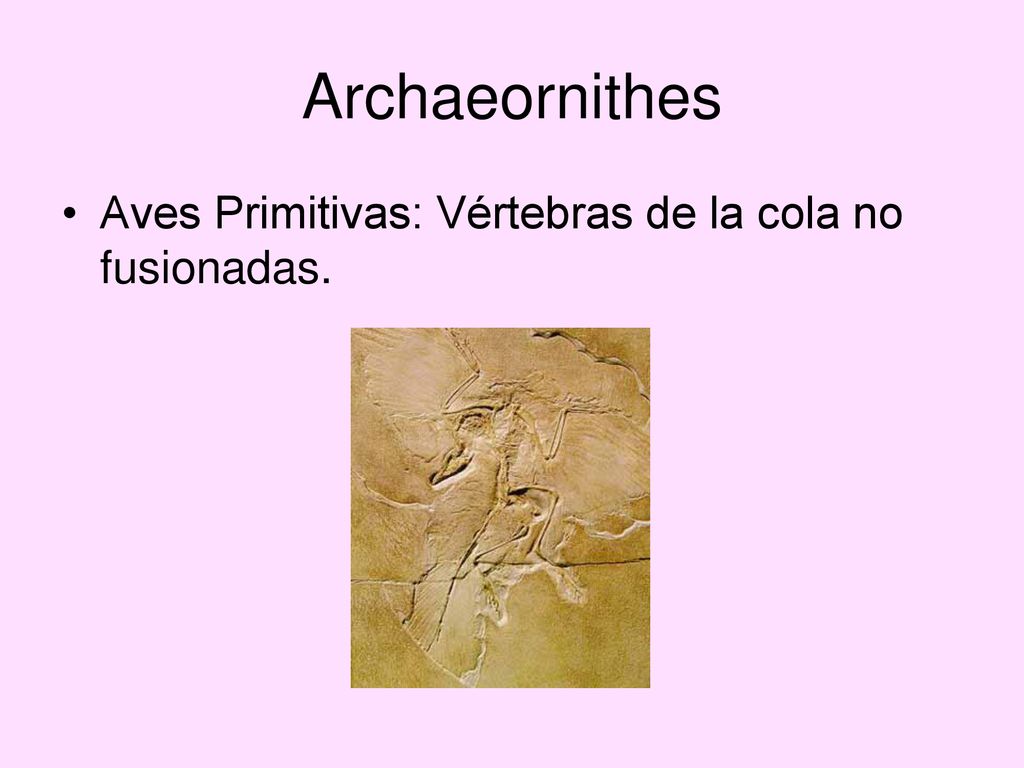 Archaeornithes

• Aves Primitivas: Vértebras de la cola no fusionadas.